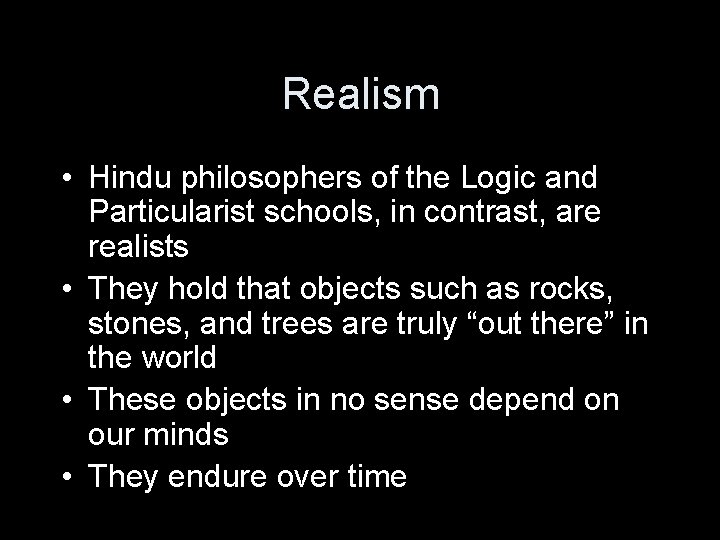 Realism

• Hindu philosophers of the Logic and Particularist schools, in contrast, are realists
• They hold that objects such as rocks, stones, and trees are truly “out there” in the world
• These objects in no sense depend on our minds
• They endure over time